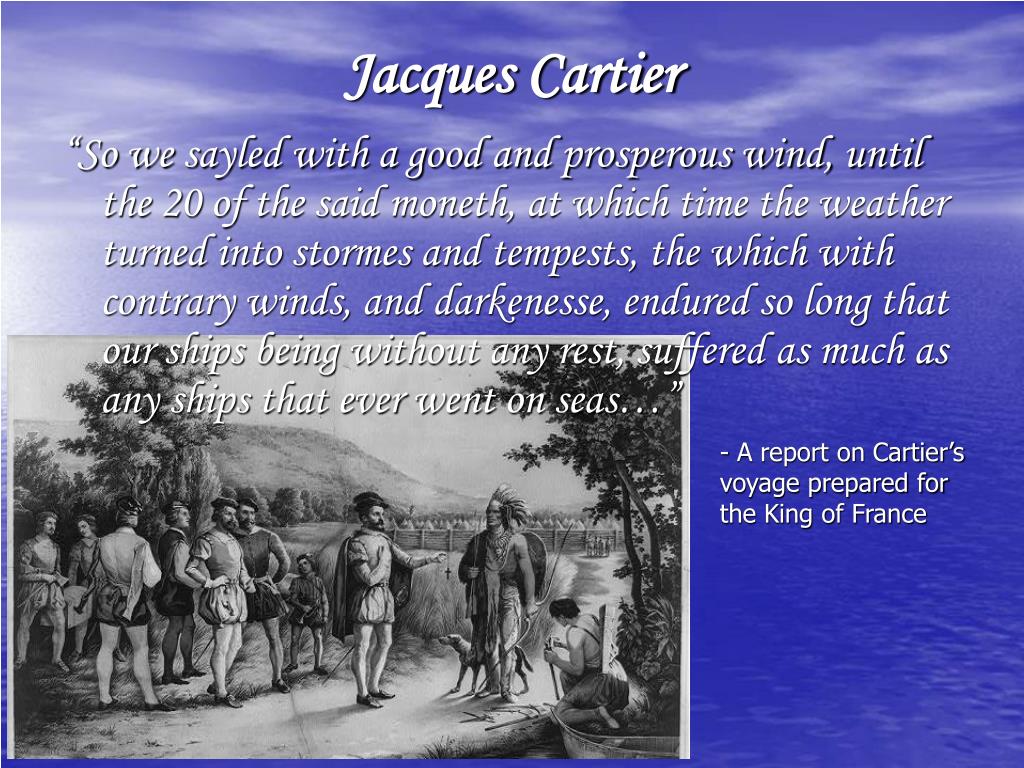 Jacques Cartier

“So we sayled with a good and prosperous wind, until the 20 of the said moneth, at which time the weather turned into stormes and tempests, the which with contrary winds, and darkenesse, endured so long that our ships being without any rest, suffered as much as any ships that ever went on seas…”

- A report on Cartier’s voyage prepared for the King of France